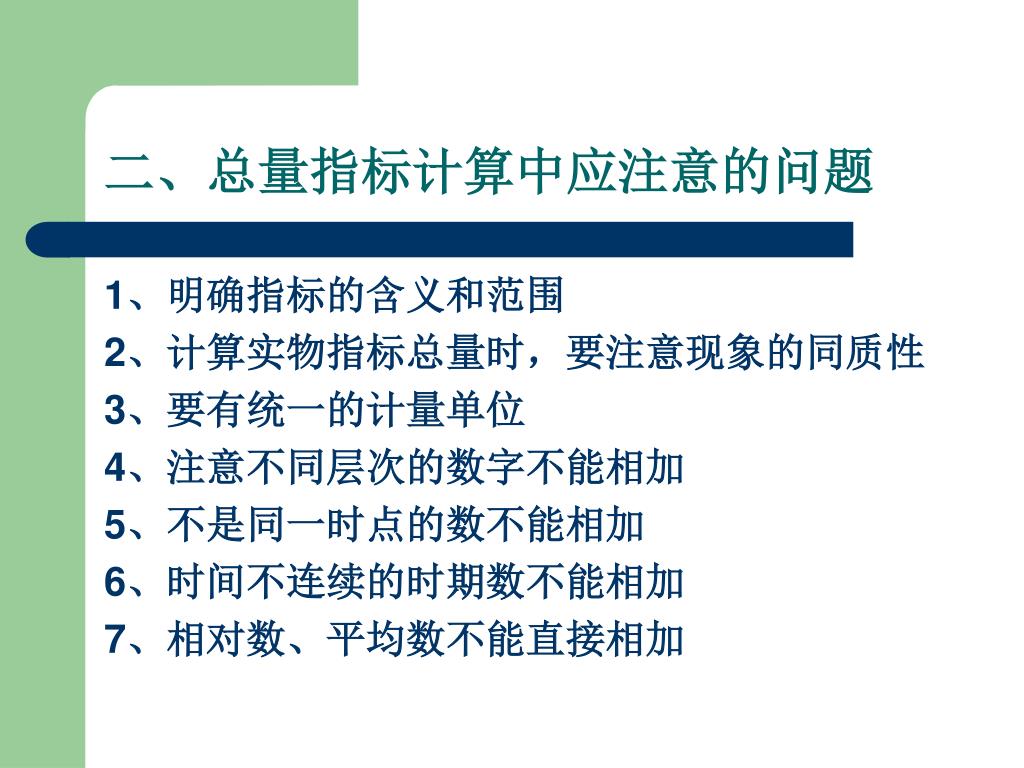 二、总量指标计算中应注意的问题

1、明确指标的含义和范围
2、计算实物指标总量时，要注意现象的同质性
3、要有统一的计量单位
4、注意不同层次的数字不能相加
5、不是同一时点的数不能相加
6、时间不连续的时期数不能相加
7、相对数、平均数不能直接相加